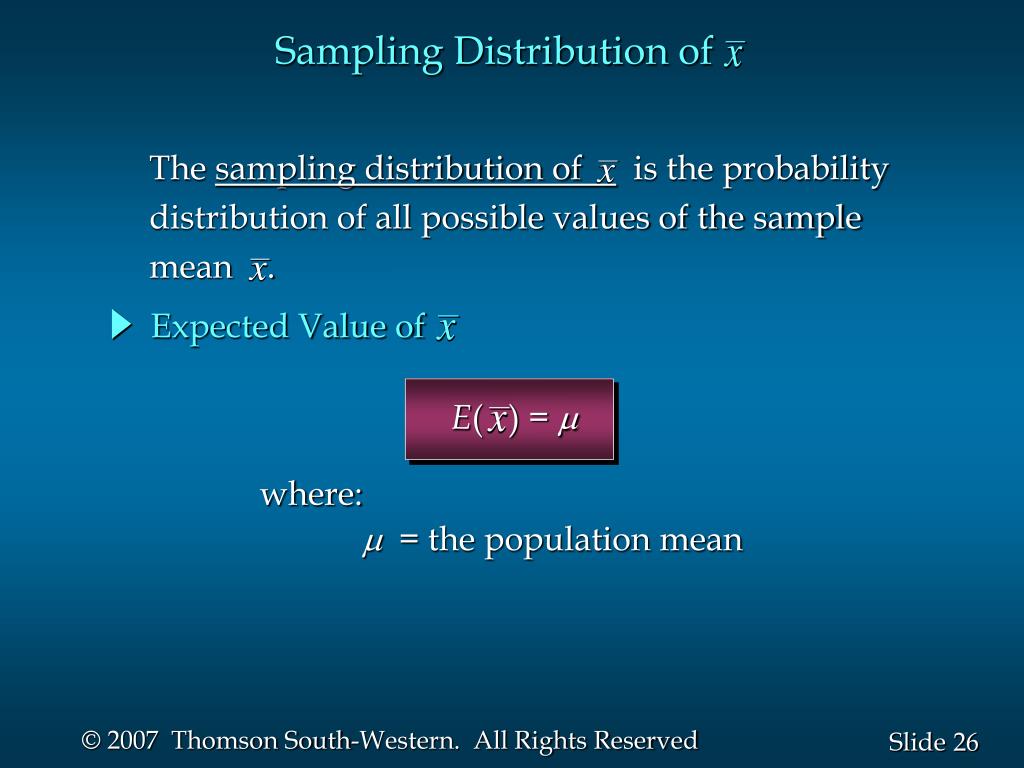 Sampling Distribution of $\bar{x}$

The sampling distribution of $\bar{x}$ is the probability distribution of all possible values of the sample mean $\bar{x}$.

Expected Value of $\bar{x}$

$E(\bar{x}) = \mu$

where:
$\mu$ = the population mean

© 2007 Thomson South-Western. All Rights Reserved

Slide 26